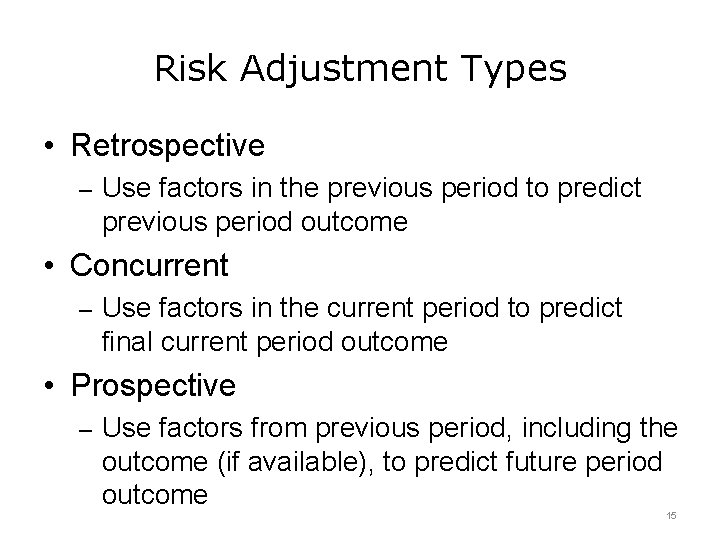 Risk Adjustment Types

• Retrospective
– Use factors in the previous period to predict previous period outcome

• Concurrent
– Use factors in the current period to predict final current period outcome

• Prospective
– Use factors from previous period, including the outcome (if available), to predict future period outcome

15